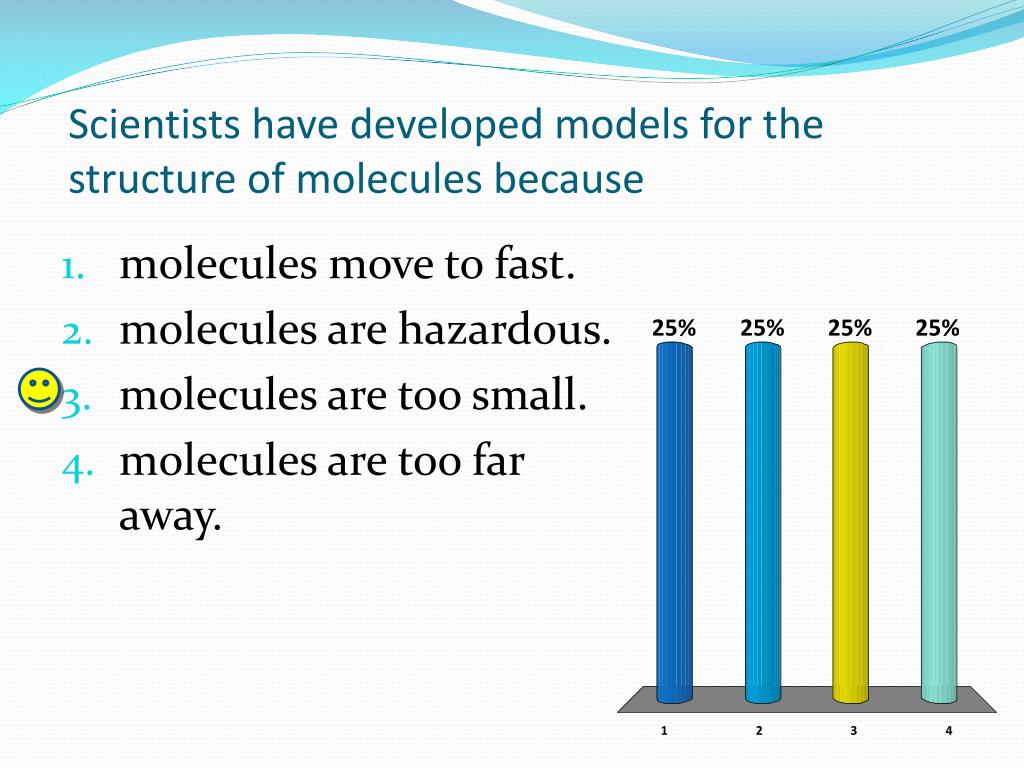 Scientists have developed models for the structure of molecules because

1. molecules move to fast.
2. molecules are hazardous.
3. molecules are too small.
4. molecules are too far away.

25% 25% 25% 25%

1 2 3 4